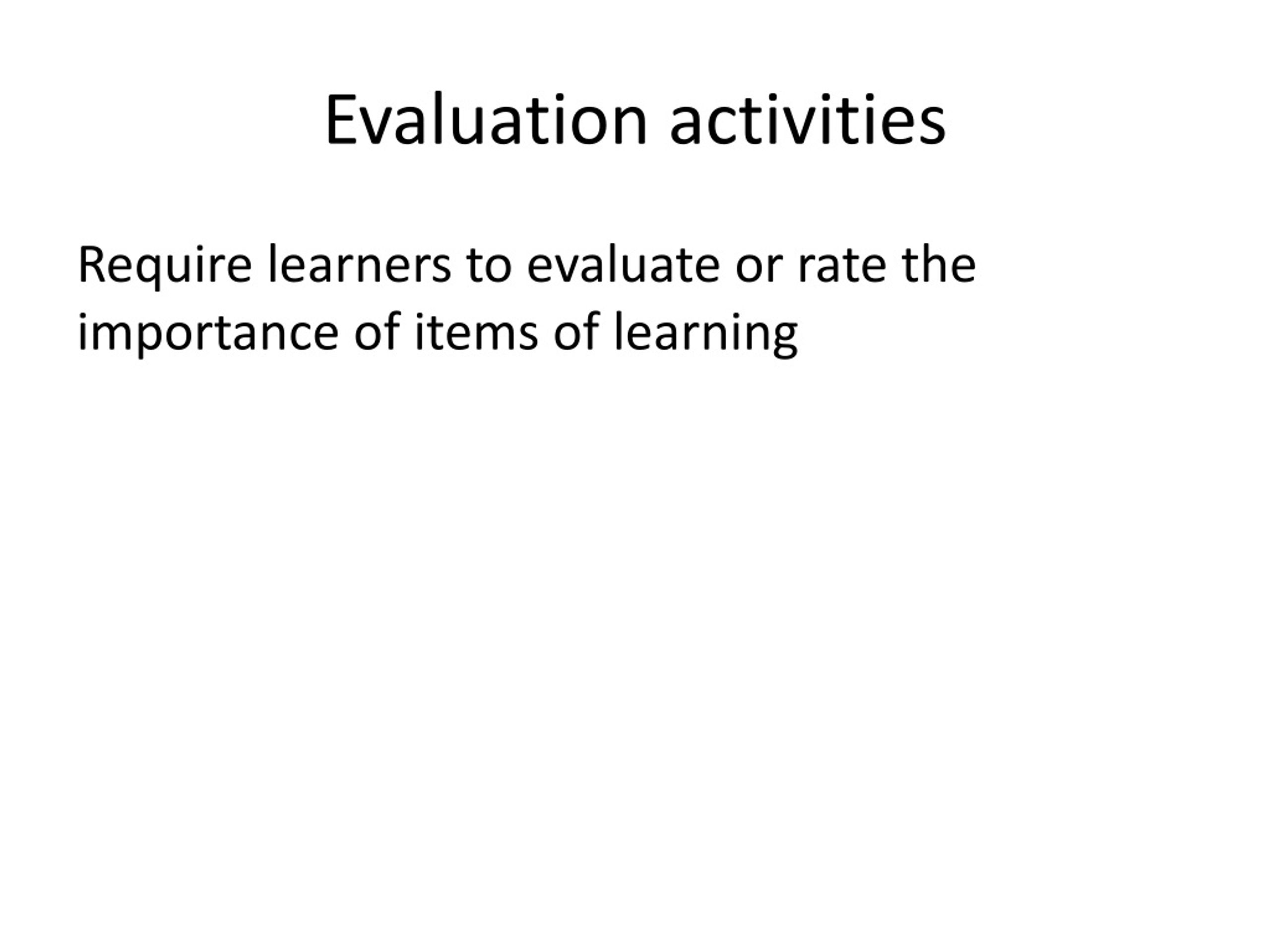 Evaluation activities

Require learners to evaluate or rate the importance of items of learning